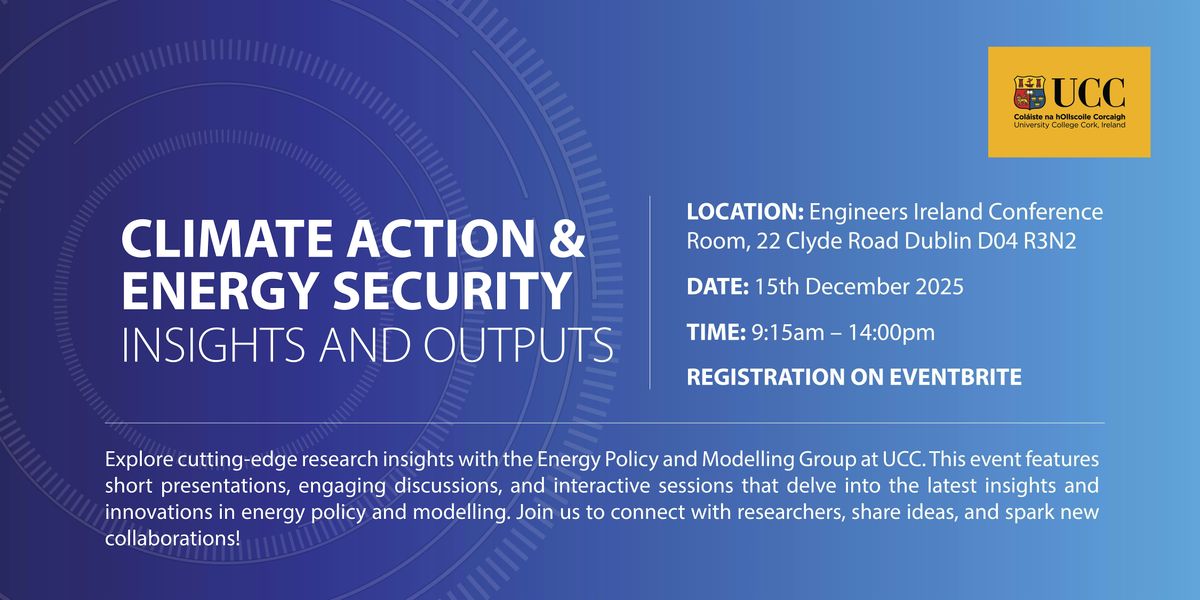 UCC
Coláiste na hOllscoile Corcaigh
University College Cork, Ireland

CLIMATE ACTION & ENERGY SECURITY
INSIGHTS AND OUTPUTS

LOCATION: Engineers Ireland Conference Room, 22 Clyde Road Dublin D04 R3N2

DATE: 15th December 2025

TIME: 9:15am – 14:00pm

REGISTRATION ON EVENTBRITE

Explore cutting-edge research insights with the Energy Policy and Modelling Group at UCC. This event features short presentations, engaging discussions, and interactive sessions that delve into the latest insights and innovations in energy policy and modelling. Join us to connect with researchers, share ideas, and spark new collaborations!